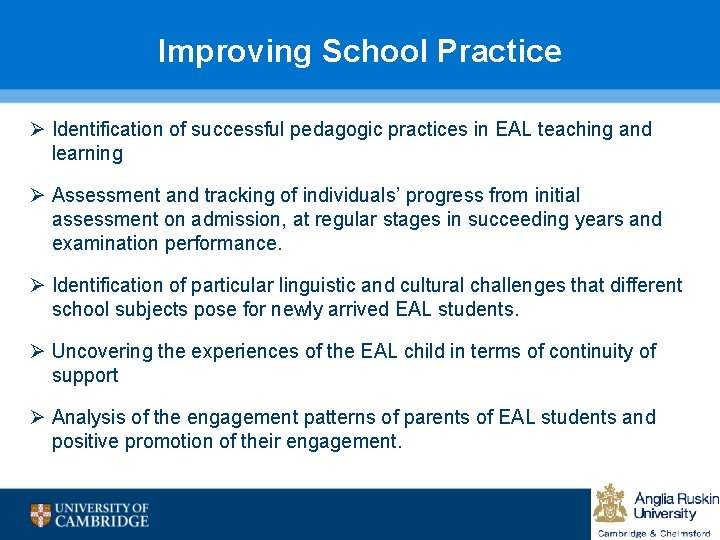 Improving School Practice

➢ Identification of successful pedagogic practices in EAL teaching and learning

➢ Assessment and tracking of individuals' progress from initial assessment on admission, at regular stages in succeeding years and examination performance.

➢ Identification of particular linguistic and cultural challenges that different school subjects pose for newly arrived EAL students.

➢ Uncovering the experiences of the EAL child in terms of continuity of support

➢ Analysis of the engagement patterns of parents of EAL students and positive promotion of their engagement.

UNIVERSITY OF CAMBRIDGE

Anglia Ruskin University
Cambridge & Chelmsford